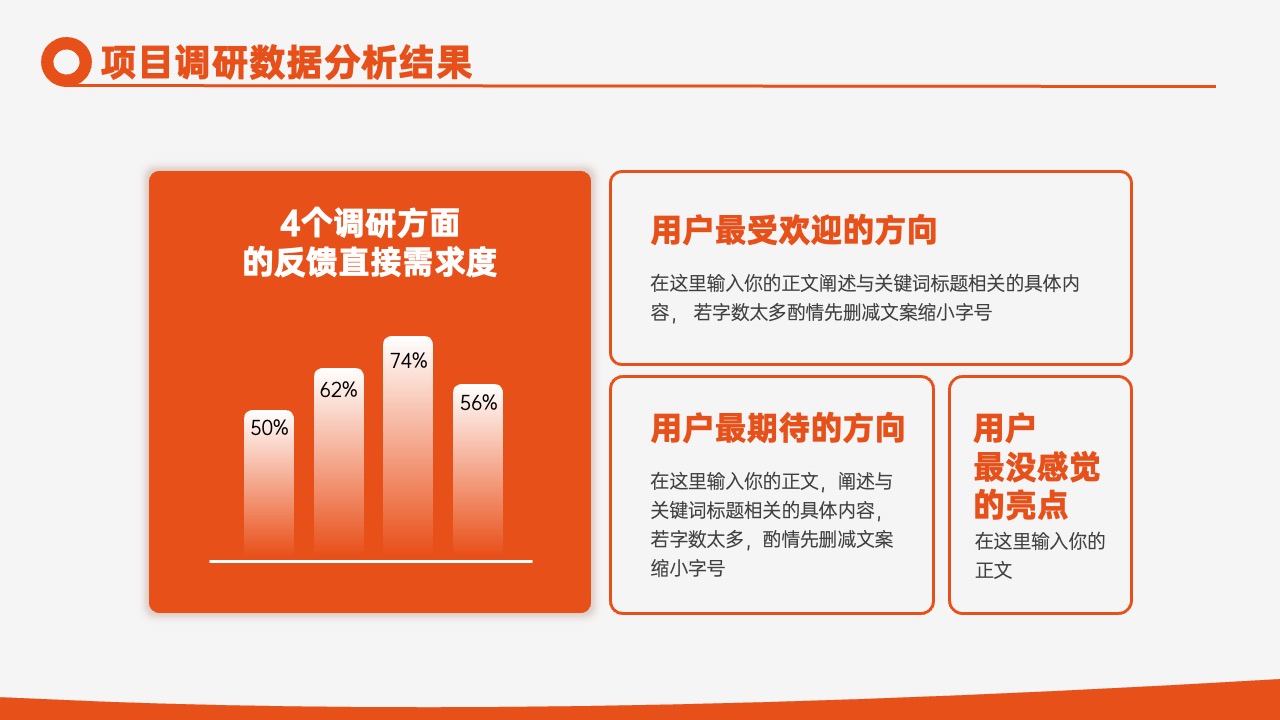 项目调研数据分析结果

4个调研方面
的反馈直接需求度

50%
62%
74%
56%

用户最受欢迎的方向

在这里输入你的正文阐述与关键词标题相关的具体内容， 若字数太多酌情先删减文案缩小字号

用户最期待的方向

在这里输入你的正文，阐述与关键词标题相关的具体内容，若字数太多，酌情先删减文案缩小字号

用户
最没感觉
的亮点

在这里输入你的正文